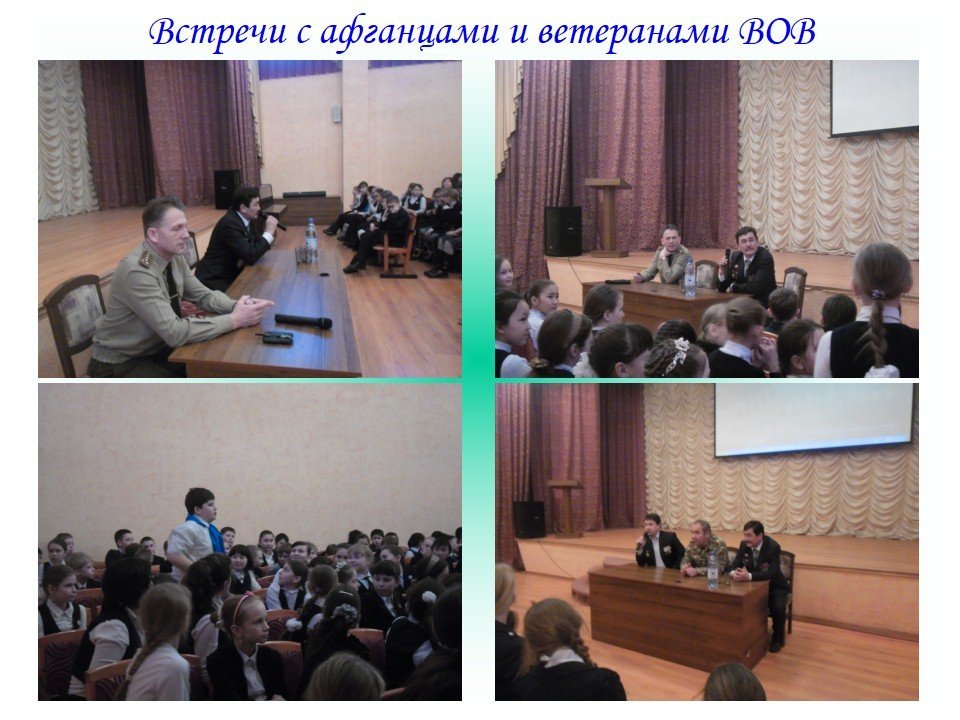 Встречи с афганцами и ветеранами ВОВ